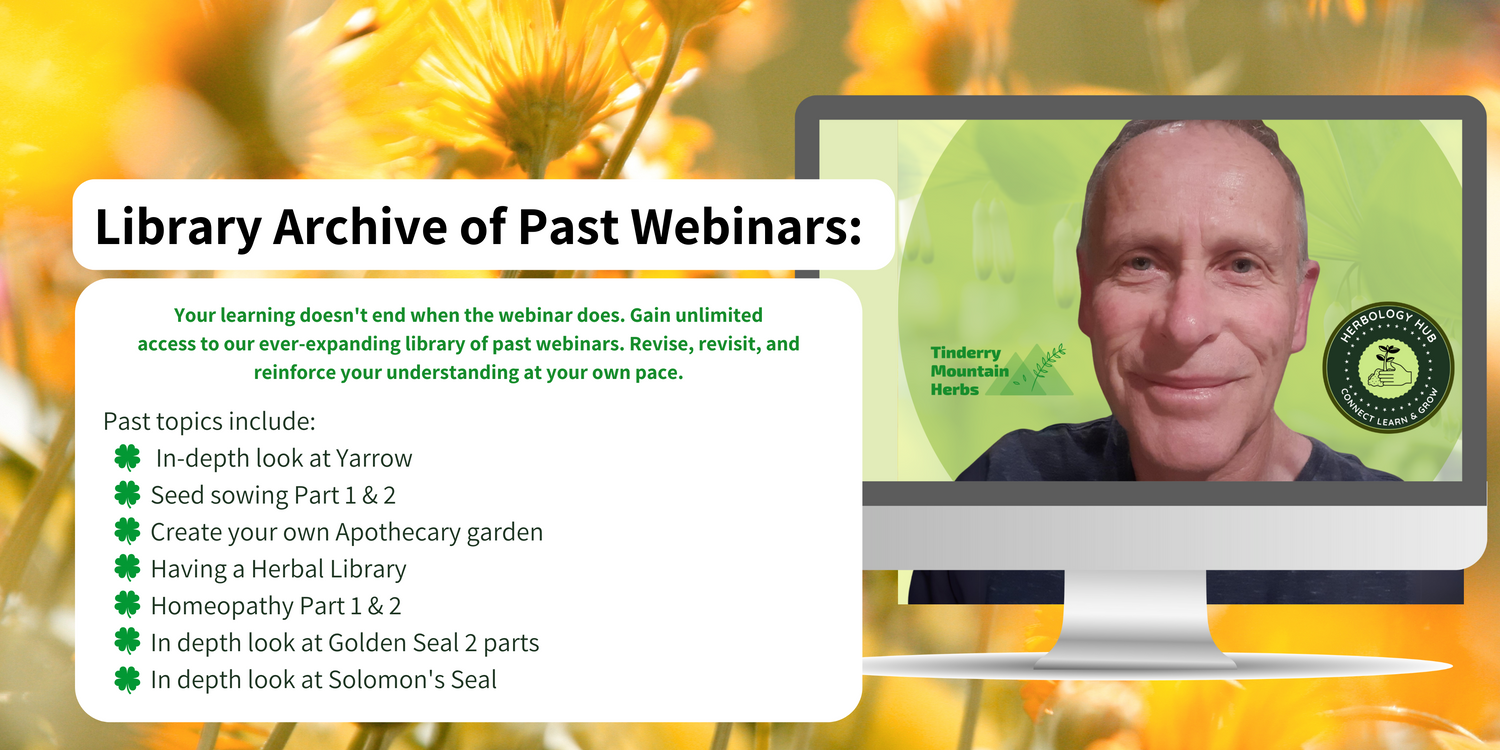 Library Archive of Past Webinars:

Your learning doesn't end when the webinar does. Gain unlimited access to our ever-expanding library of past webinars. Revise, revisit, and reinforce your understanding at your own pace.

Past topics include:
🍀 In-depth look at Yarrow
🍀 Seed sowing Part 1 & 2
🍀 Create your own Apothecary garden
🍀 Having a Herbal Library
🍀 Homeopathy Part 1 & 2
🍀 In depth look at Golden Seal 2 parts
🍀 In depth look at Solomon's Seal

Tinderry Mountain Herbs

HERBOLOGY HUB
CONNECT LEARN & GROW